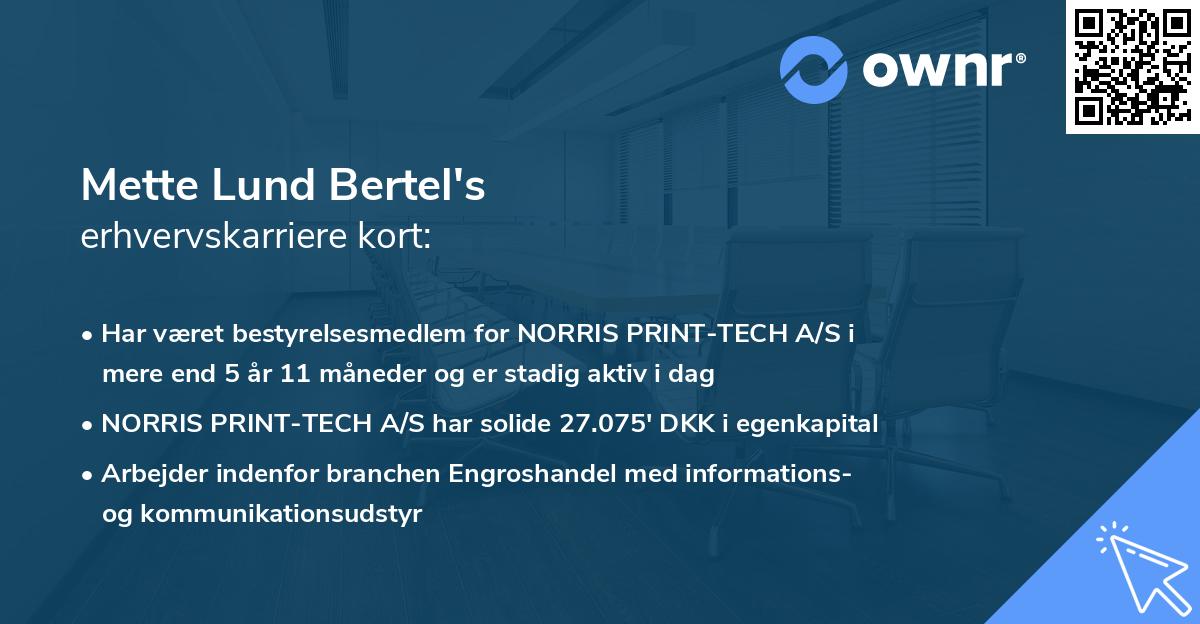 ownr®

Mette Lund Bertel's
erhvervskarriere kort:

• Har været bestyrelsesmedlem for NORRIS PRINT-TECH A/S i mere end 5 år 11 måneder og er stadig aktiv i dag

• NORRIS PRINT-TECH A/S har solide 27.075' DKK i egenkapital

• Arbejder indenfor branchen Engroshandel med informations- og kommunikationsudstyr